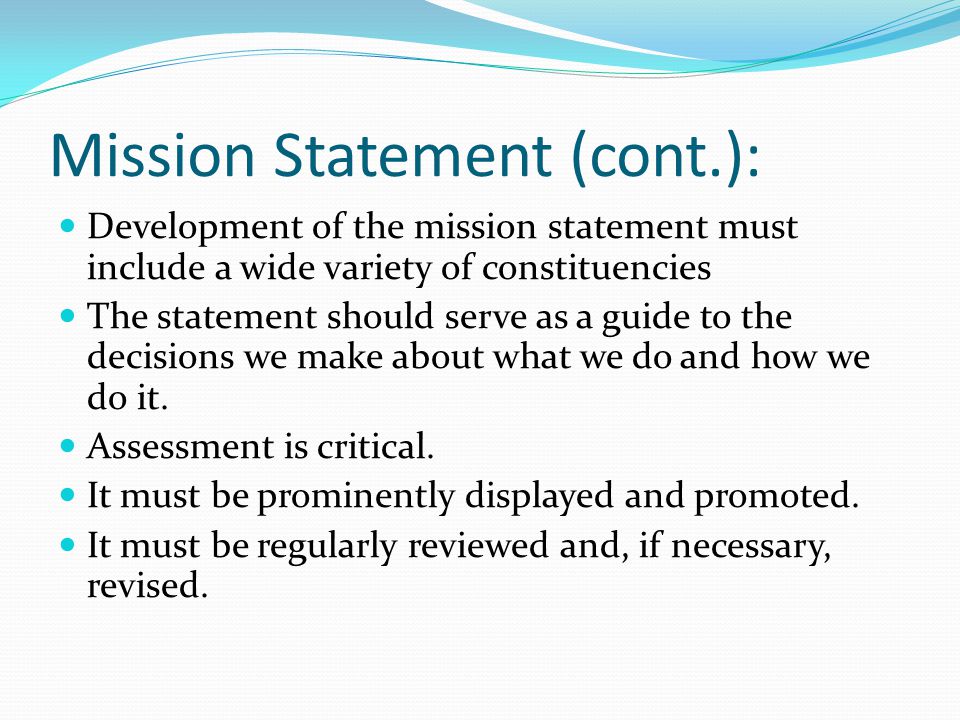 Mission Statement (cont.):

- Development of the mission statement must include a wide variety of constituencies
- The statement should serve as a guide to the decisions we make about what we do and how we do it.
- Assessment is critical.
- It must be prominently displayed and promoted.
- It must be regularly reviewed and, if necessary, revised.